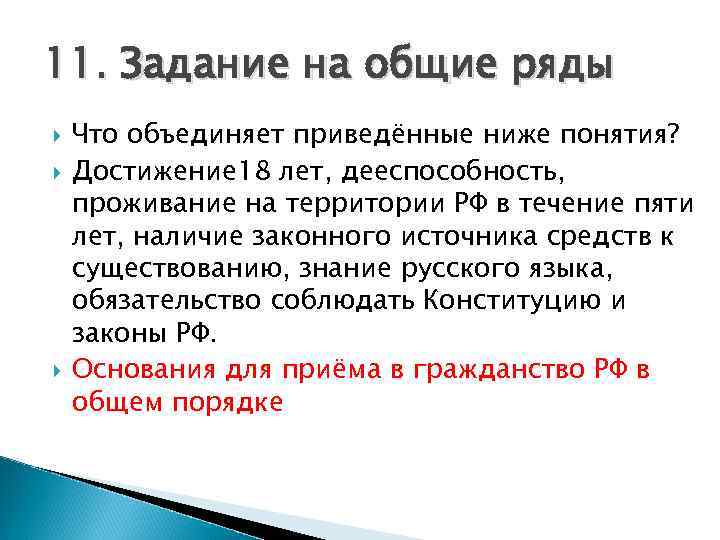 11. Задание на общие ряды

Что объединяет приведённые ниже понятия?

Достижение18 лет, дееспособность, проживание на территории РФ в течение пяти лет, наличие законного источника средств к существованию, знание русского языка, обязательство соблюдать Конституцию и законы РФ.

Основания для приёма в гражданство РФ в общем порядке